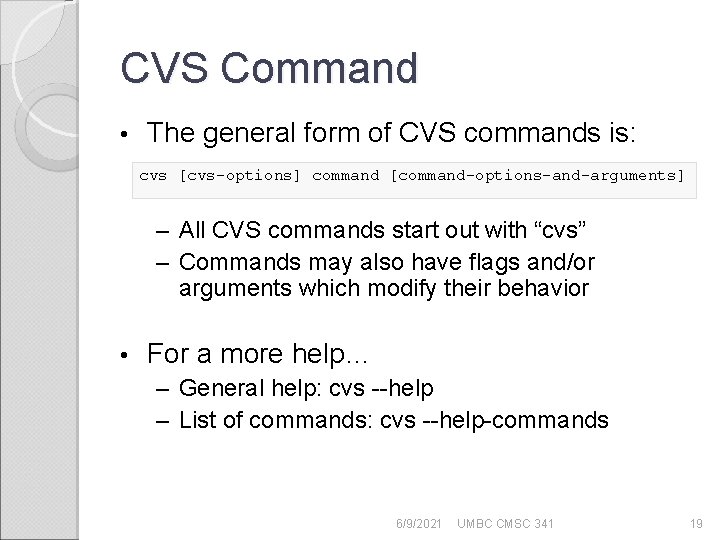 CVS Command

• The general form of CVS commands is:

cvs [cvs-options] command [command-options-and-arguments]

– All CVS commands start out with “cvs”
– Commands may also have flags and/or arguments which modify their behavior

• For a more help…
– General help: cvs --help
– List of commands: cvs --help-commands

6/9/2021 UMBC CMSC 341 19